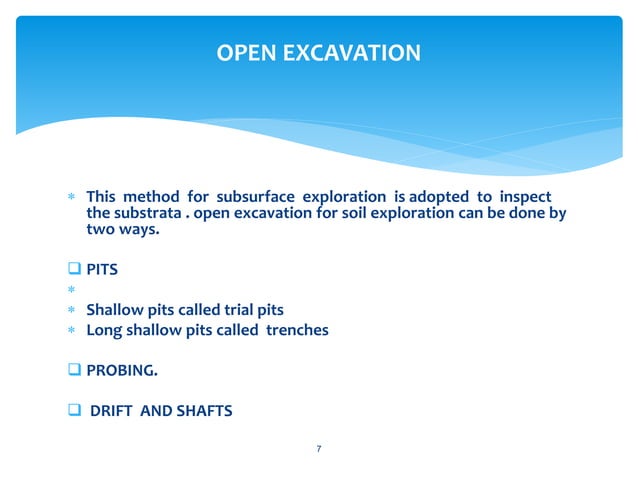 OPEN EXCAVATION

* This method for subsurface exploration is adopted to inspect the substrata . open excavation for soil exploration can be done by two ways.

❑ PITS

*
* Shallow pits called trial pits
* Long shallow pits called trenches

❑ PROBING.

❑ DRIFT AND SHAFTS

7